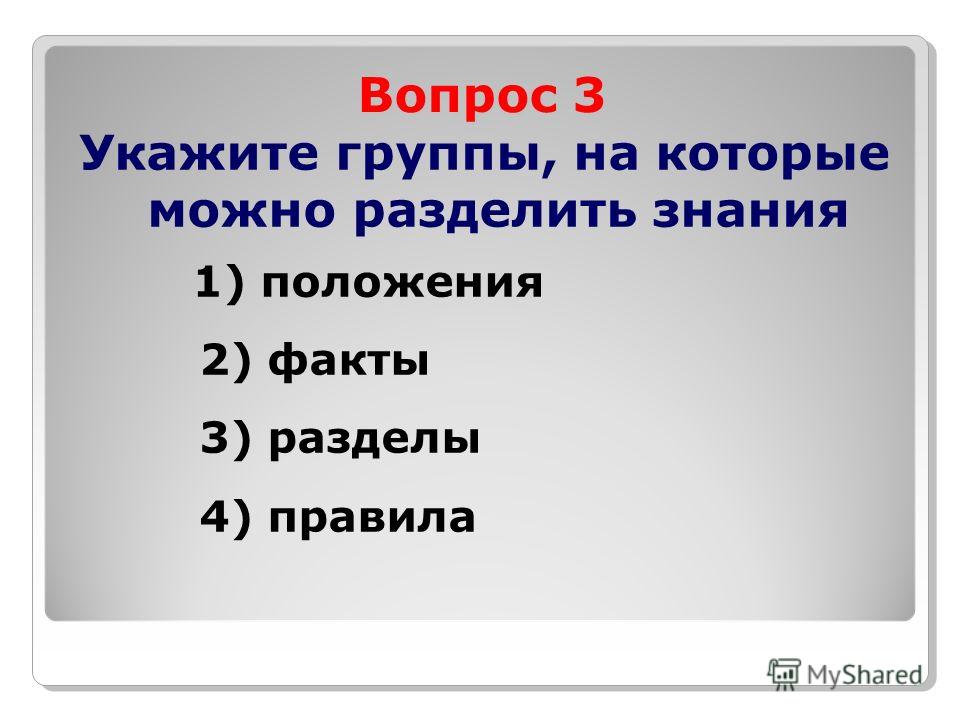 Вопрос 3
Укажите группы, на которые можно разделить знания

1) положения

2) факты

3) разделы

4) правила

MyShared